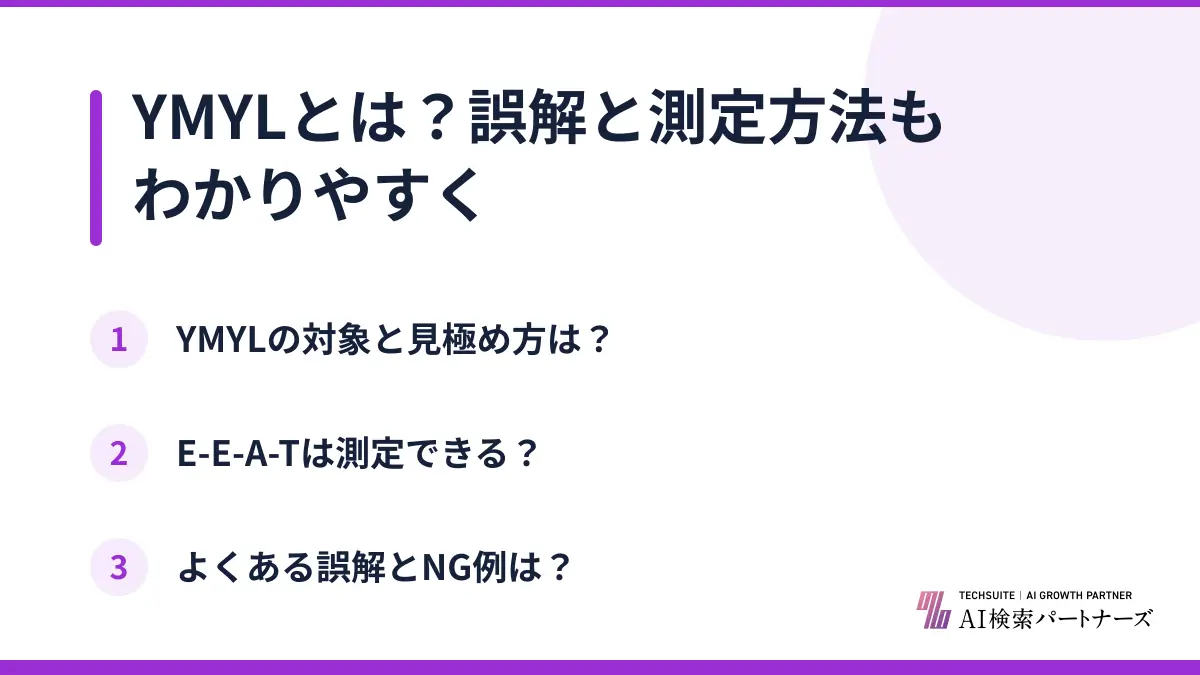 YMYLとは？誤解と測定方法もわかりやすく

1 YMYLの対象と見極め方は？

2 E-E-A-Tは測定できる？

3 よくある誤解とNG例は？

TECHSUITE | AI GROWTH PARTNER
AI検索パートナーズ